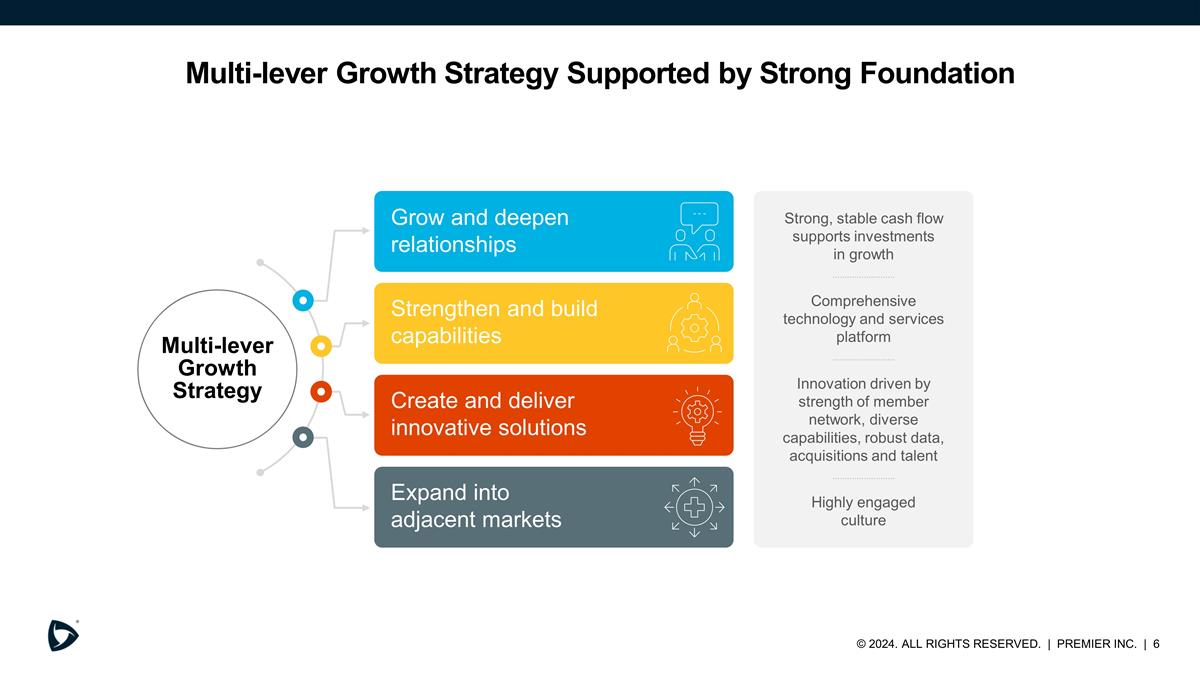 Multi-lever Growth Strategy Supported by Strong Foundation

Multi-lever Growth Strategy

Grow and deepen relationships

Strengthen and build capabilities

Create and deliver innovative solutions

Expand into adjacent markets

Strong, stable cash flow supports investments in growth

Comprehensive technology and services platform

Innovation driven by strength of member network, diverse capabilities, robust data, acquisitions and talent

Highly engaged culture

© 2024. ALL RIGHTS RESERVED. | PREMIER INC. | 6